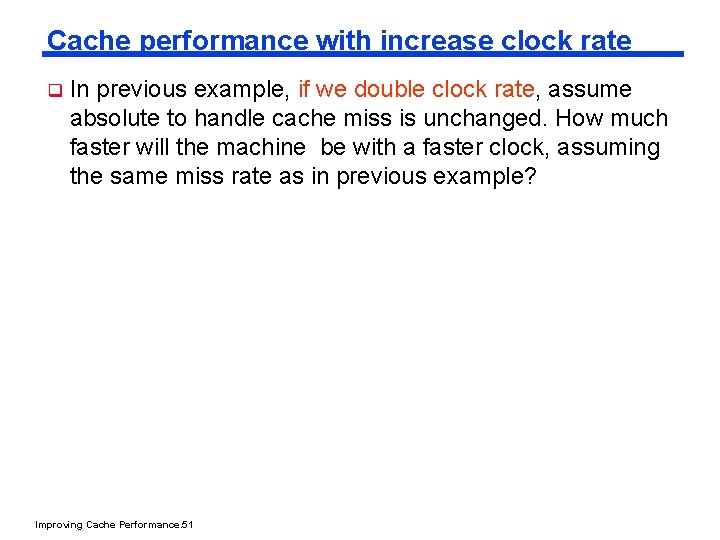 Cache performance with increase clock rate

In previous example, if we double clock rate, assume absolute to handle cache miss is unchanged. How much faster will the machine be with a faster clock, assuming the same miss rate as in previous example?

Improving Cache Performance.51